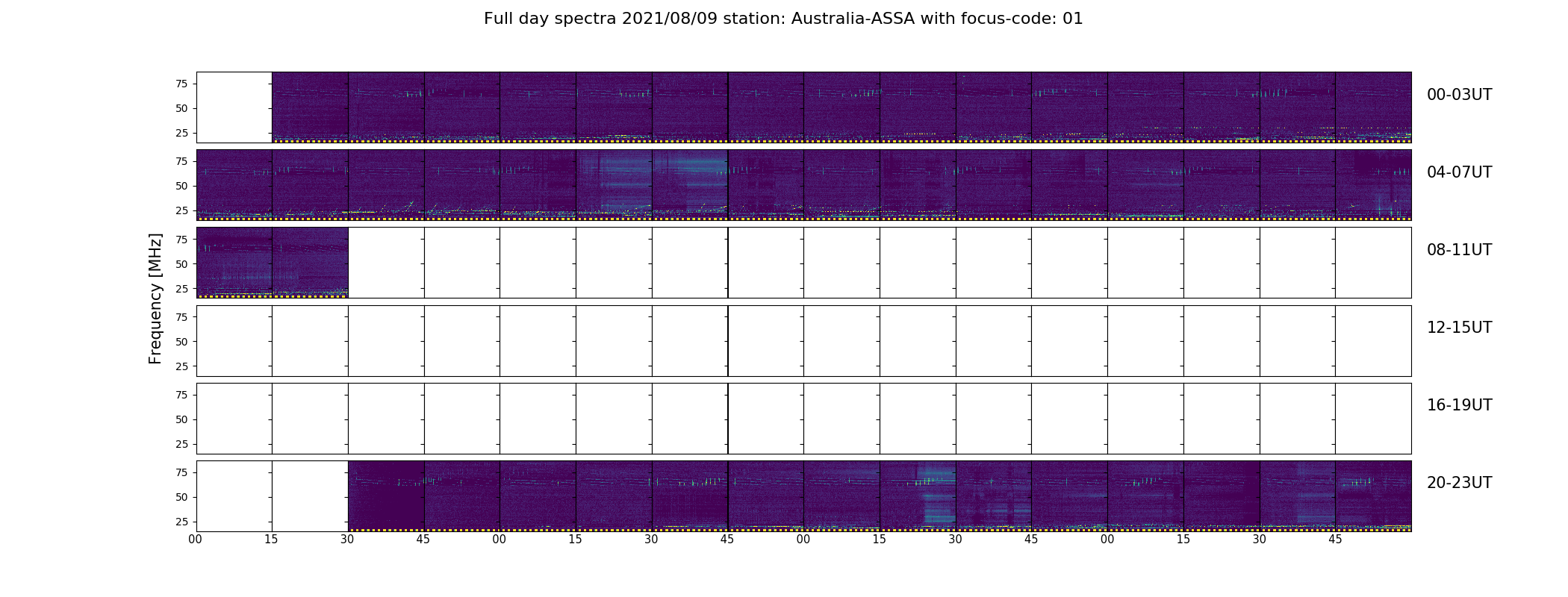 Full day spectra 2021/08/09 station: Australia-ASSA with focus-code: 01

Frequency [MHz]

75
50
25

00-03UT

75
50
25

04-07UT

75
50
25

08-11UT

75
50
25

12-15UT

75
50
25

16-19UT

75
50
25

20-23UT

00 15 30 45 00 15 30 45 00 15 30 45 00 15 30 45